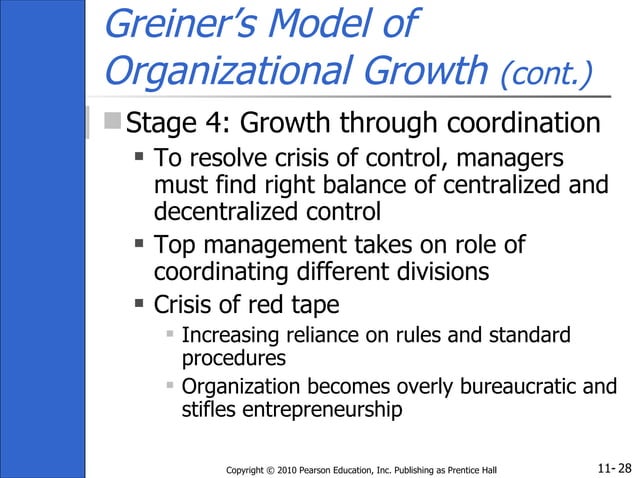 Greiner's Model of Organizational Growth (cont.)

Stage 4: Growth through coordination

To resolve crisis of control, managers must find right balance of centralized and decentralized control

Top management takes on role of coordinating different divisions

Crisis of red tape

Increasing reliance on rules and standard procedures

Organization becomes overly bureaucratic and stifles entrepreneurship

Copyright © 2010 Pearson Education, Inc. Publishing as Prentice Hall

11- 28